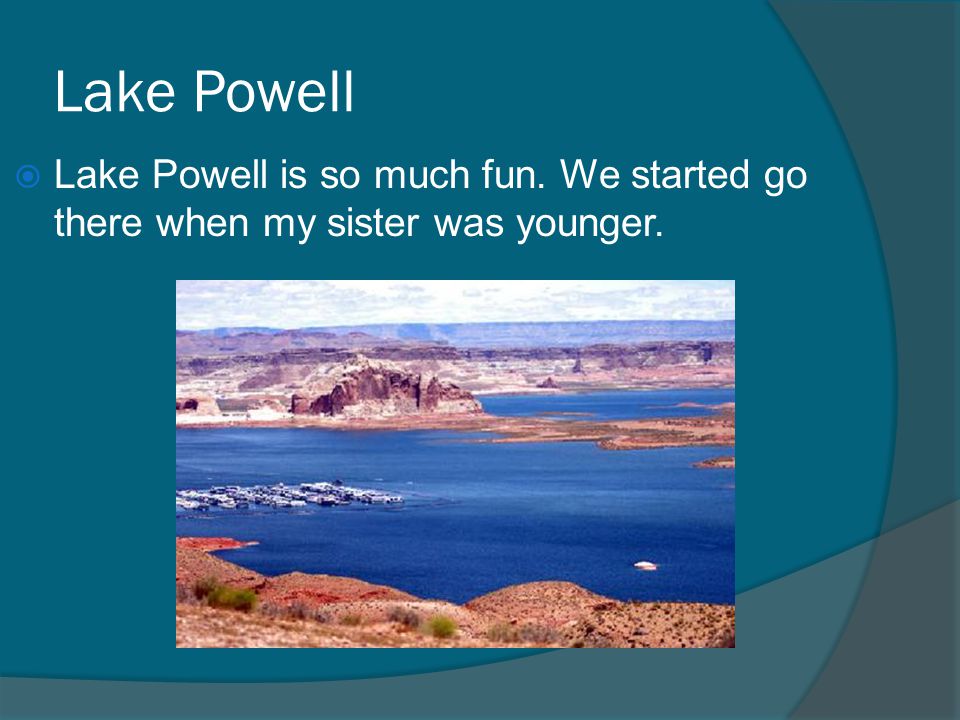 Lake Powell

Lake Powell is so much fun. We started go there when my sister was younger.